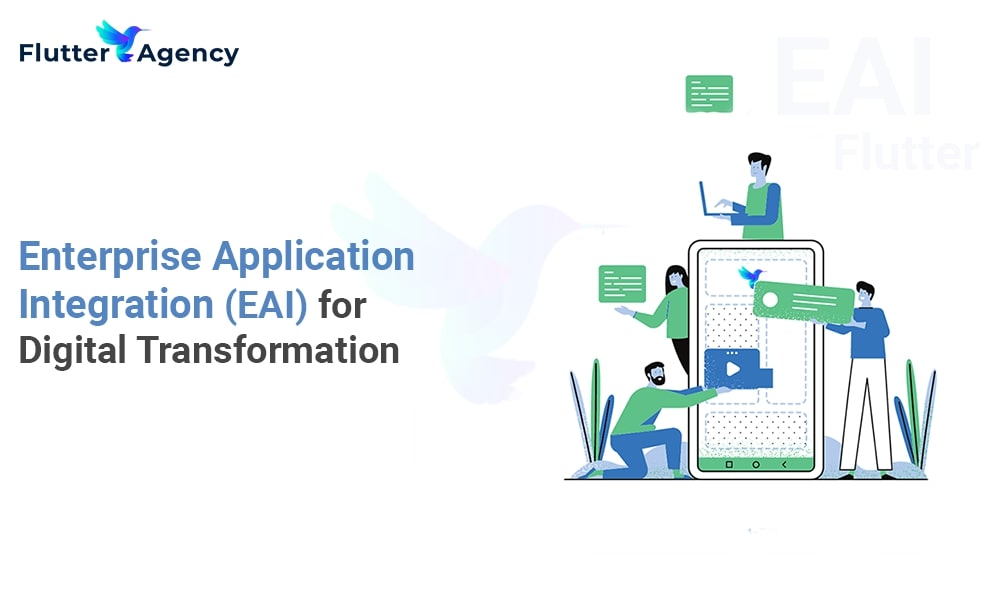 Flutter Agency

EAI
Flutter

Enterprise Application Integration (EAI) for Digital Transformation